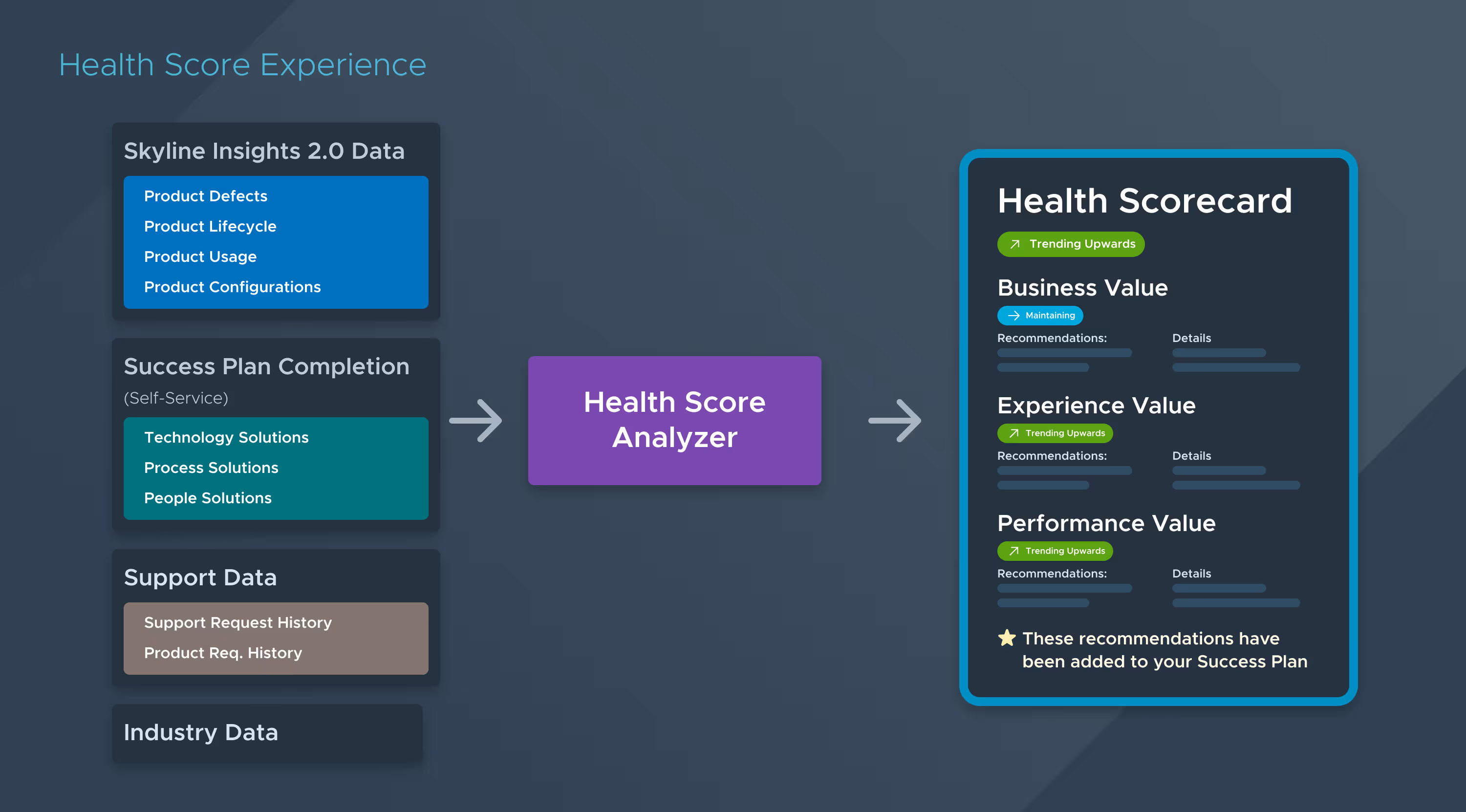 Health Score Experience

Skyline Insights 2.0 Data

Product Defects
Product Lifecycle
Product Usage
Product Configurations

Success Plan Completion
(Self-Service)

Technology Solutions
Process Solutions
People Solutions

Support Data

Support Request History
Product Req. History

Industry Data

Health Score Analyzer

Health Scorecard

Trending Upwards

Business Value

Maintaining

Recommendations: Details

Experience Value

Trending Upwards

Recommendations: Details

Performance Value

Trending Upwards

Recommendations: Details

These recommendations have been added to your Success Plan